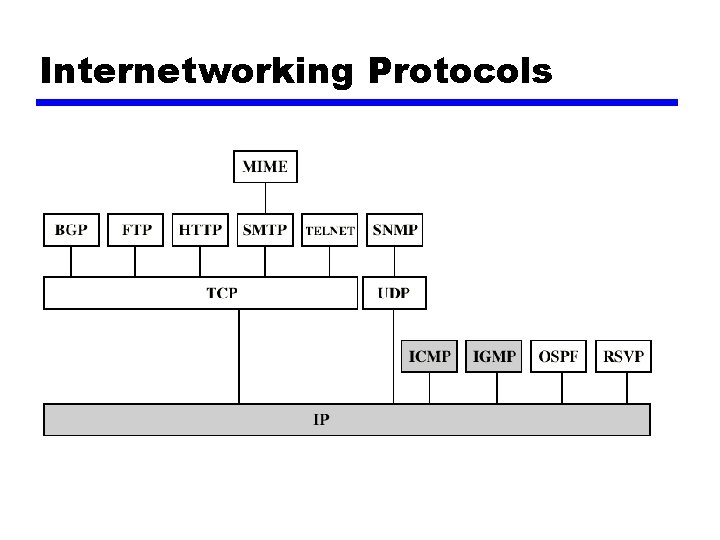 Internetworking Protocols

MIME

BGP FTP HTTP SMTP TELNET SNMP

TCP UDP

ICMP IGMP OSPF RSVP

IP